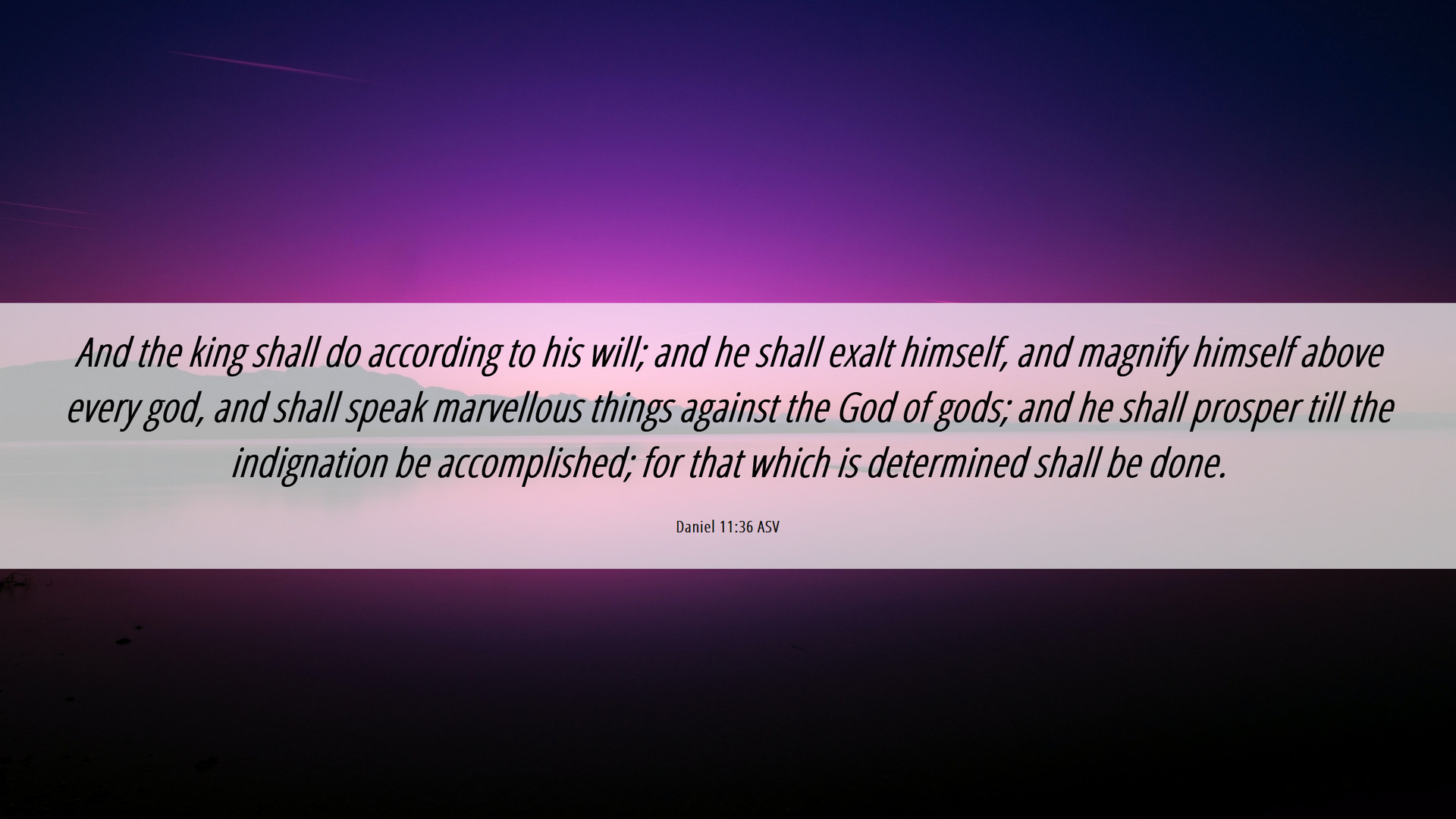 And the king shall do according to his will; and he shall exalt himself, and magnify himself above every god, and shall speak marvellous things against the God of gods; and he shall prosper till the indignation be accomplished; for that which is determined shall be done.

Daniel 11:36 ASV